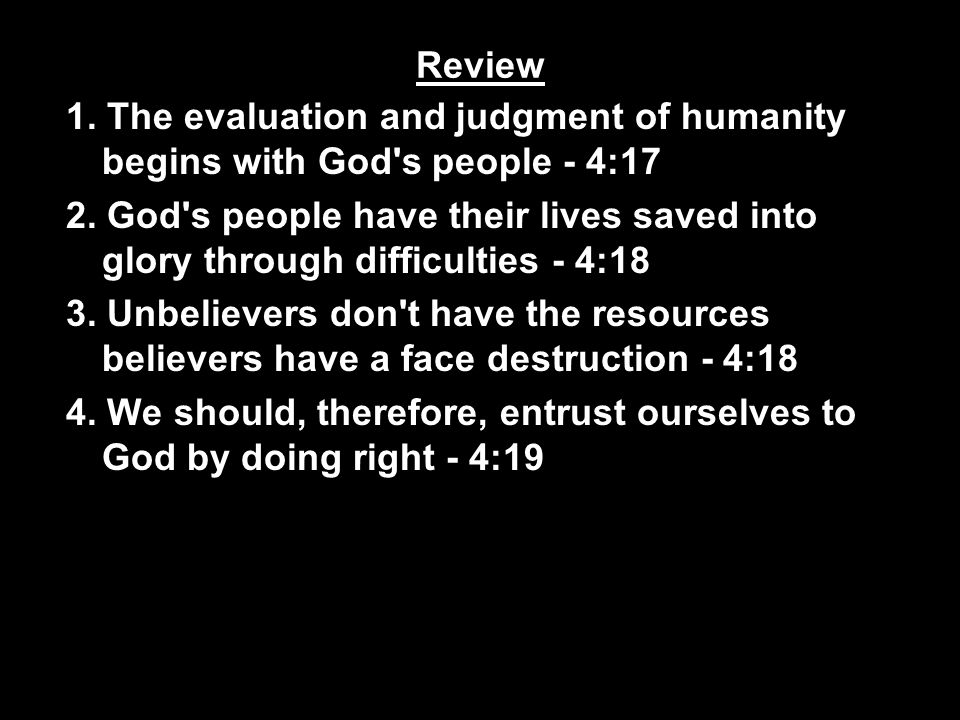 Review

1. The evaluation and judgment of humanity begins with God's people - 4:17

2. God's people have their lives saved into glory through difficulties - 4:18

3. Unbelievers don't have the resources believers have a face destruction - 4:18

4. We should, therefore, entrust ourselves to God by doing right - 4:19